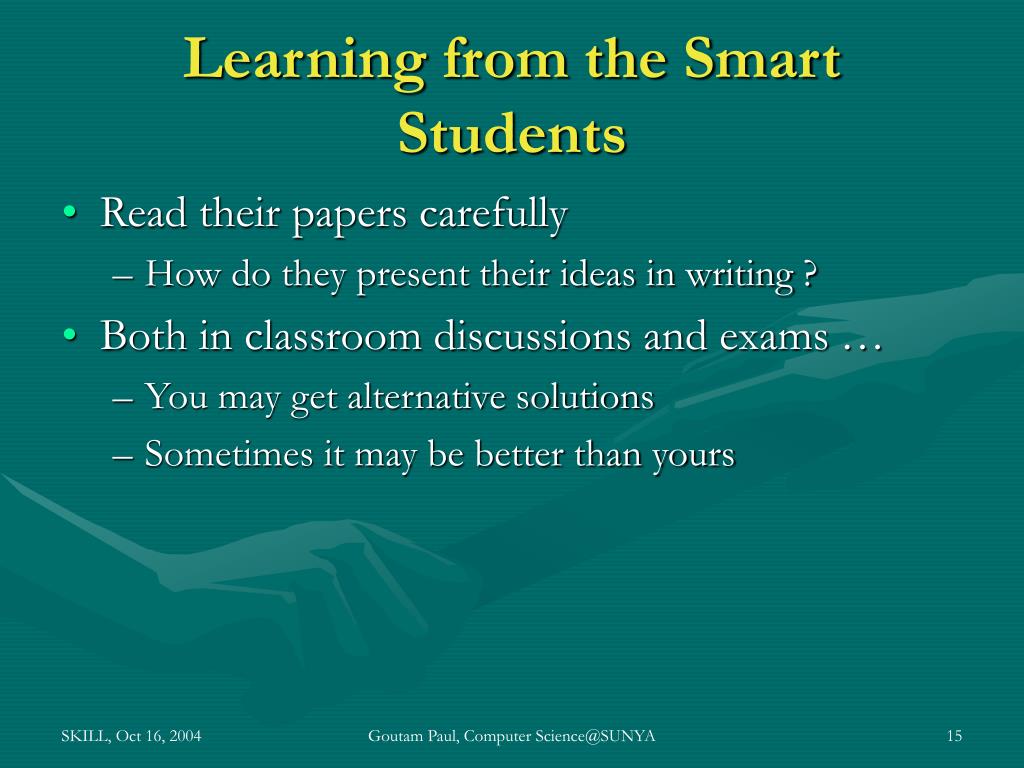 Learning from the Smart Students

• Read their papers carefully
– How do they present their ideas in writing ?
• Both in classroom discussions and exams …
– You may get alternative solutions
– Sometimes it may be better than yours

SKILL, Oct 16, 2004
Goutam Paul, Computer Science@SUNYA
15